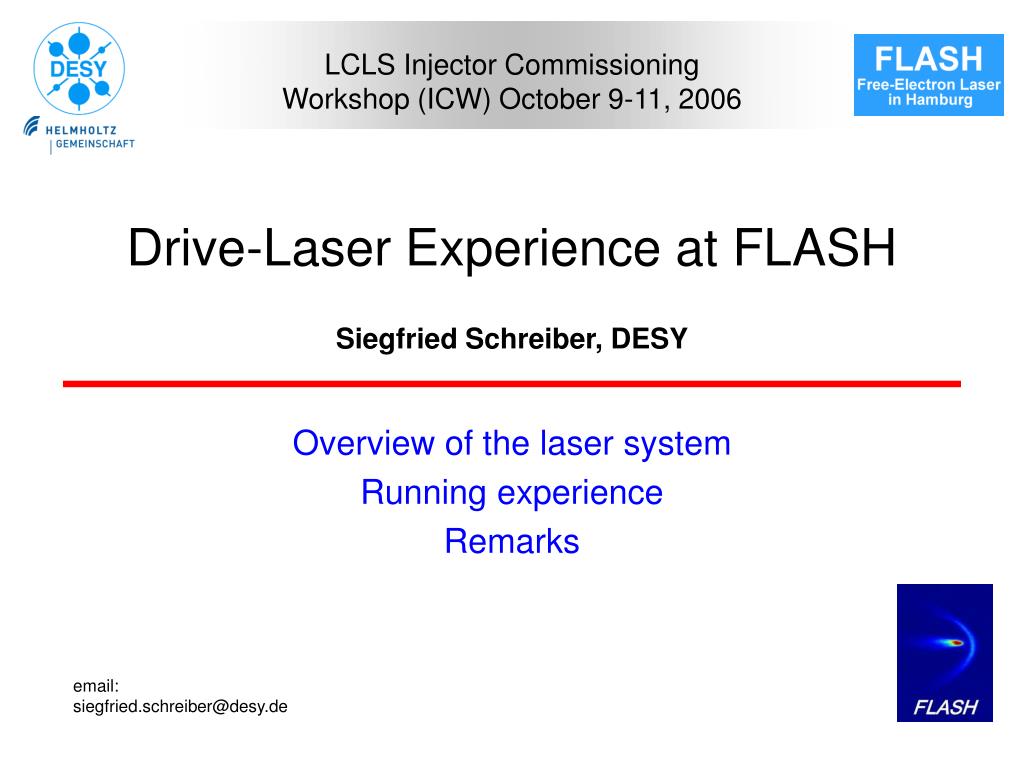 DESY
HELMHOLTZ
GEMEINSCHAFT

LCLS Injector Commissioning
Workshop (ICW) October 9-11, 2006

FLASH
Free-Electron Laser
in Hamburg

Drive-Laser Experience at FLASH

Siegfried Schreiber, DESY

Overview of the laser system
Running experience
Remarks

email:
siegfried.schreiber@desy.de

FLASH